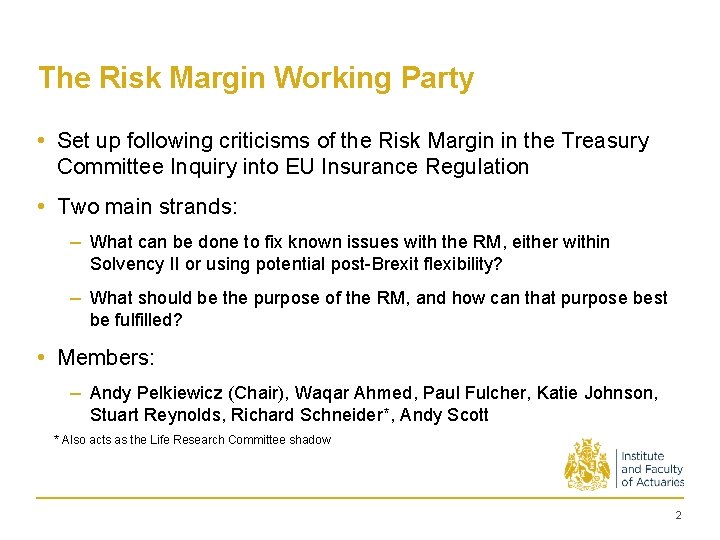 The Risk Margin Working Party

• Set up following criticisms of the Risk Margin in the Treasury Committee Inquiry into EU Insurance Regulation

• Two main strands:

– What can be done to fix known issues with the RM, either within Solvency II or using potential post-Brexit flexibility?

– What should be the purpose of the RM, and how can that purpose best be fulfilled?

• Members:

– Andy Pelkiewicz (Chair), Waqar Ahmed, Paul Fulcher, Katie Johnson, Stuart Reynolds, Richard Schneider*, Andy Scott

* Also acts as the Life Research Committee shadow

Institute and Faculty of Actuaries

2